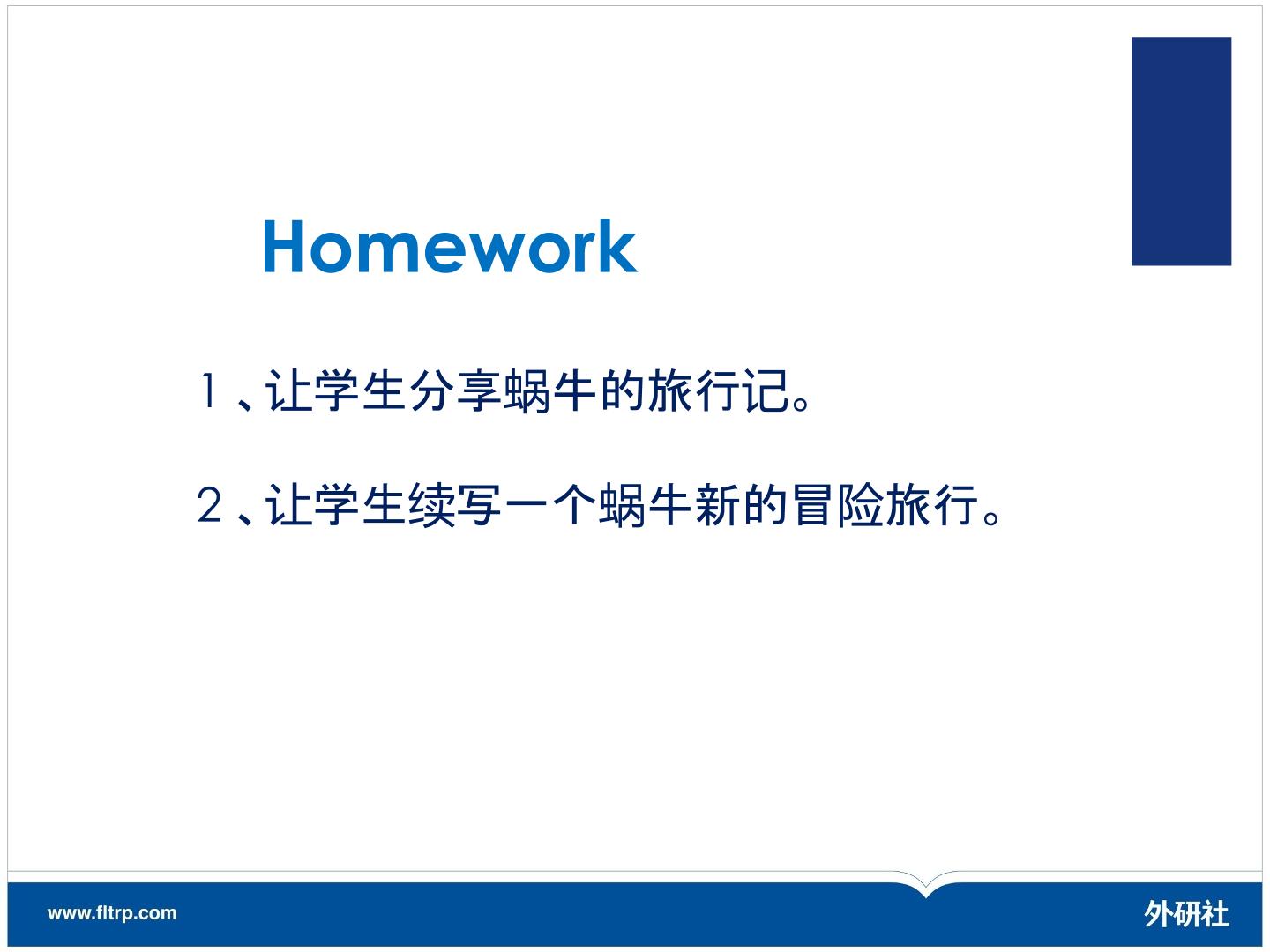 Homework

1、让学生分享蜗牛的旅行记。

2、让学生续写一个蜗牛新的冒险旅行。

www.fltrp.com

外研社